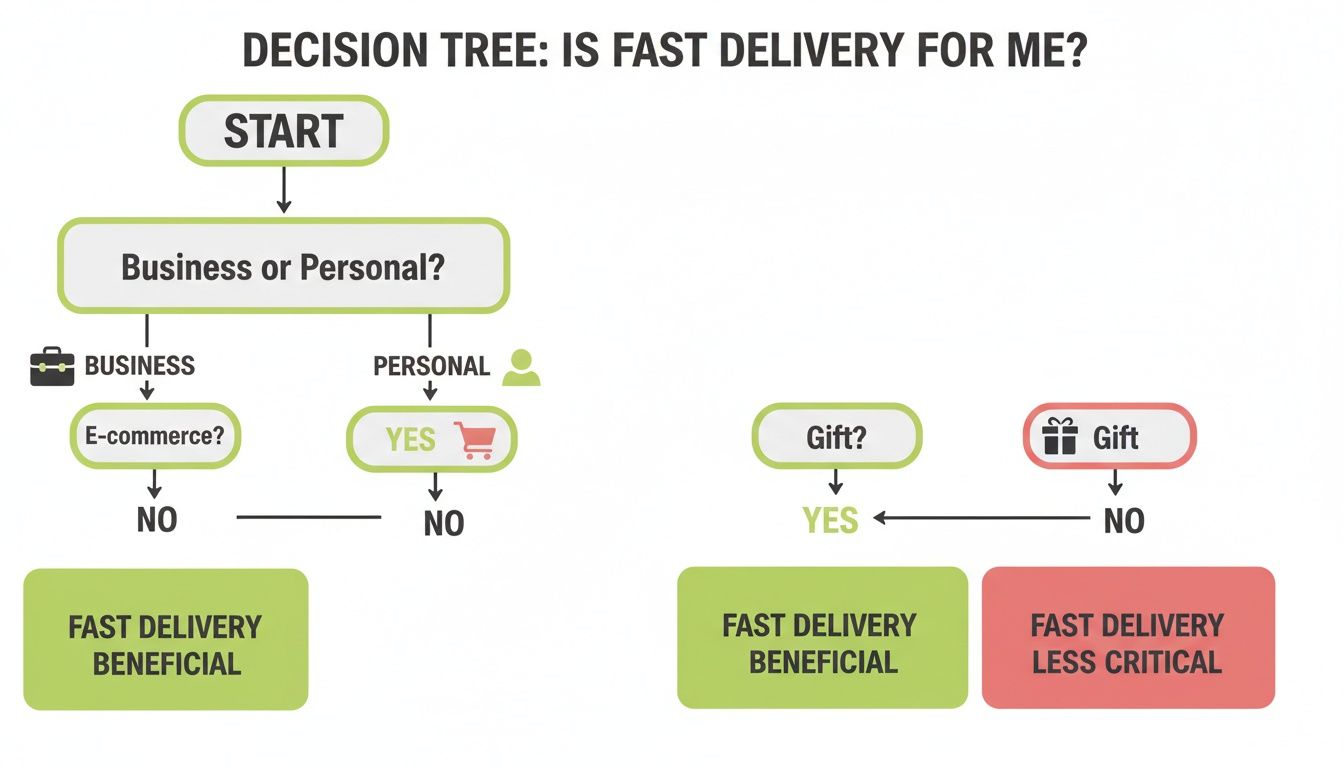 DECISION TREE: IS FAST DELIVERY FOR ME?

START

Business or Personal?

BUSINESS

PERSONAL

E-commerce?

YES

NO

NO

FAST DELIVERY BENEFICIAL

Gift?

Gift

YES

NO

FAST DELIVERY BENEFICIAL

FAST DELIVERY LESS CRITICAL